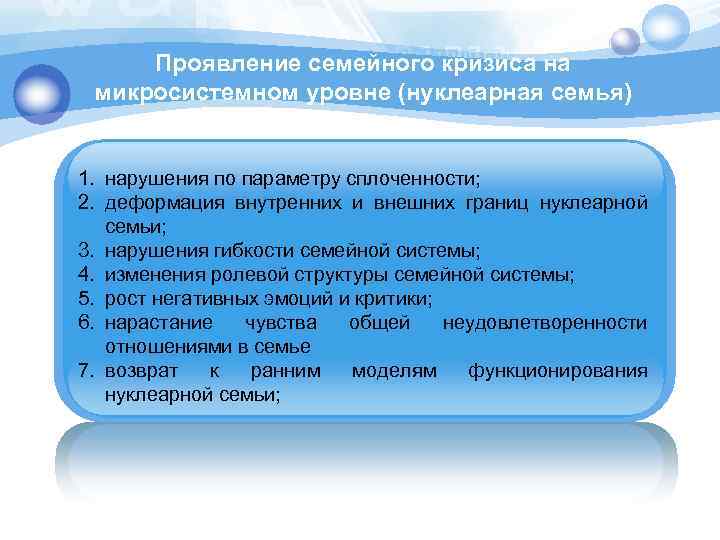 Проявление семейного кризиса на микросистемном уровне (нуклеарная семья)

1. нарушения по параметру сплоченности;
2. деформация внутренних и внешних границ нуклеарной семьи;
3. нарушения гибкости семейной системы;
4. изменения ролевой структуры семейной системы;
5. рост негативных эмоций и критики;
6. нарастание чувства общей неудовлетворенности отношениями в семье
7. возврат к ранним моделям функционирования нуклеарной семьи;